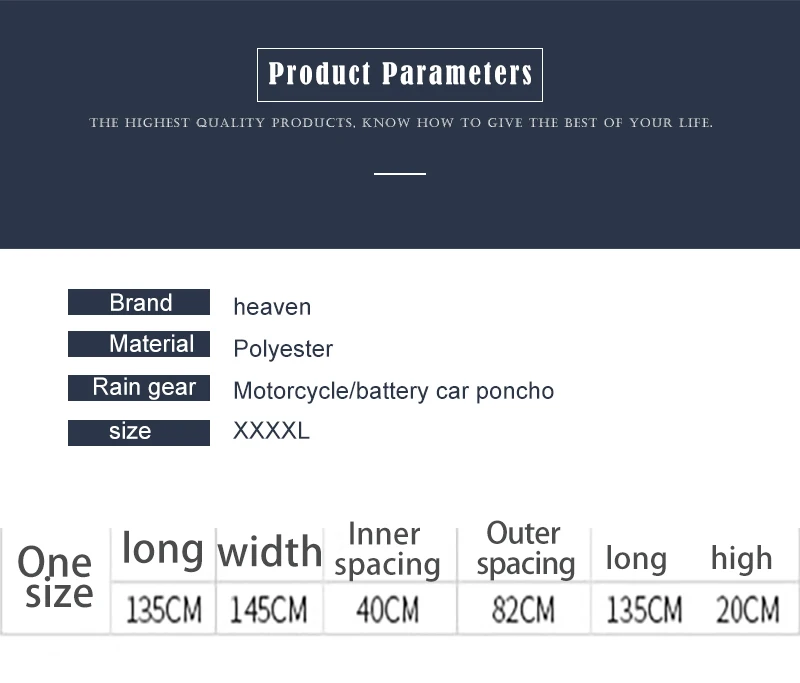 Product Parameters

THE HIGHEST QUALITY PRODUCTS, KNOW HOW TO GIVE THE BEST OF YOUR LIFE.

| Brand | heaven |
|---|---|
| Material | Polyester |
| Rain gear | Motorcycle/battery car poncho |
| size | XXXXL |

| One size | long | width | Inner spacing | Outer spacing | long | high |
|---|---|---|---|---|---|---|
| | 135CM | 145CM | 40CM | 82CM | 135CM | 20CM |